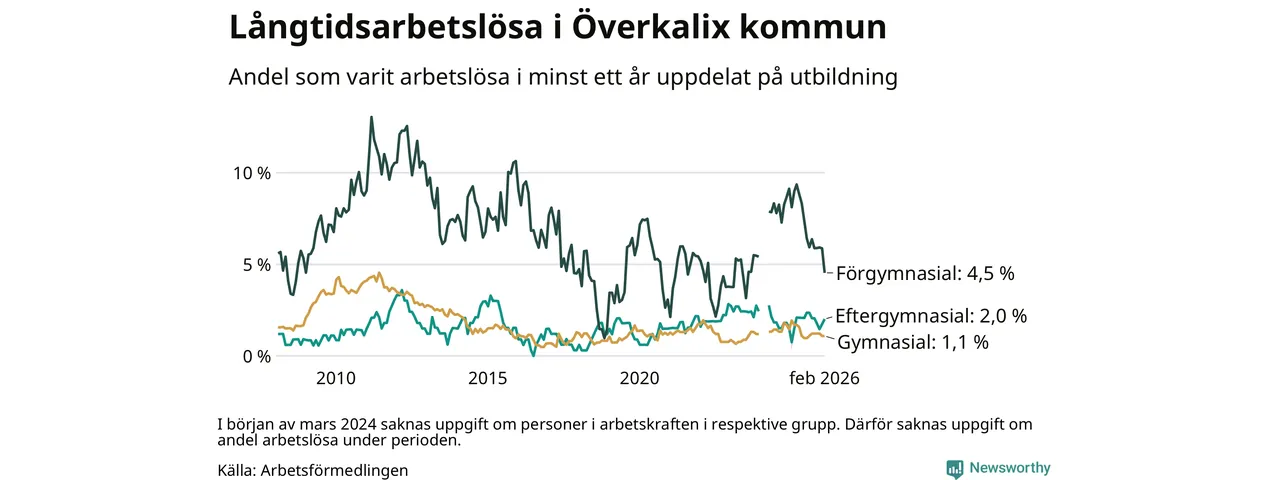 Långtidsarbetslösa i Överkalix kommun

Andel som varit arbetslösa i minst ett år uppdelat på utbildning

10 %

5 %

0 %

2010

2015

2020

feb 2026

Förgymnasial: 4,5 %

Eftergymnasial: 2,0 %

Gymnasial: 1,1 %

I början av mars 2024 saknas uppgift om personer i arbetskraften i respektive grupp. Därför saknas uppgift om andel arbetslösa under perioden.

Källa: Arbetsförmedlingen

Newsworthy